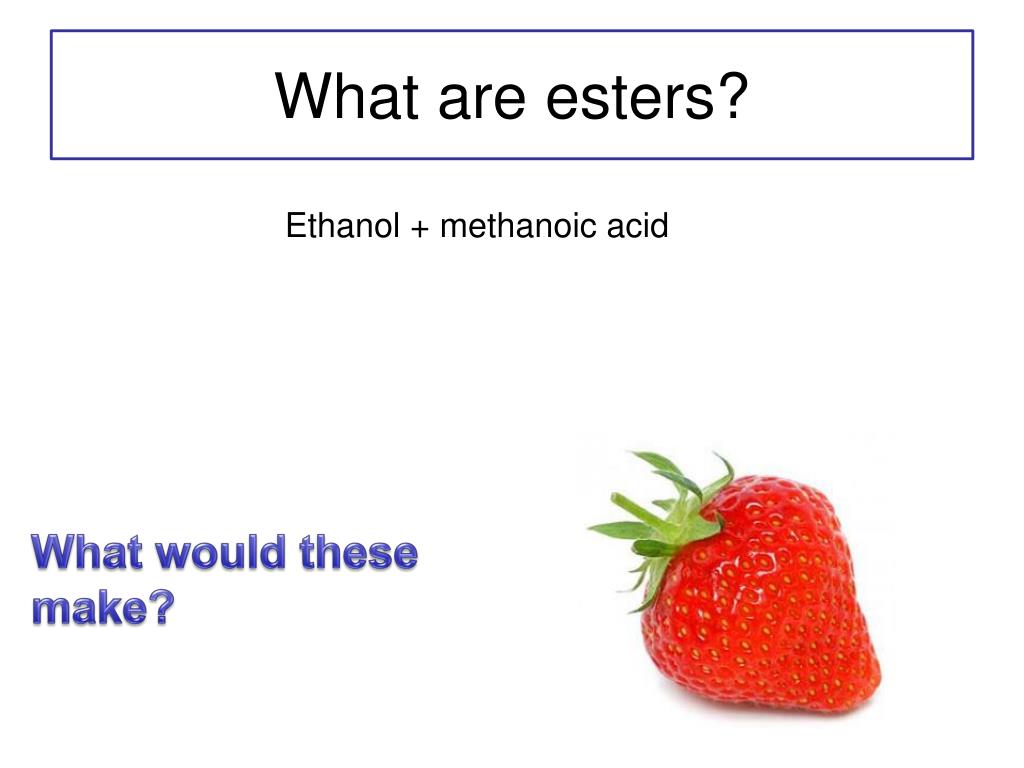 What are esters?

Ethanol + methanoic acid

What would these make?